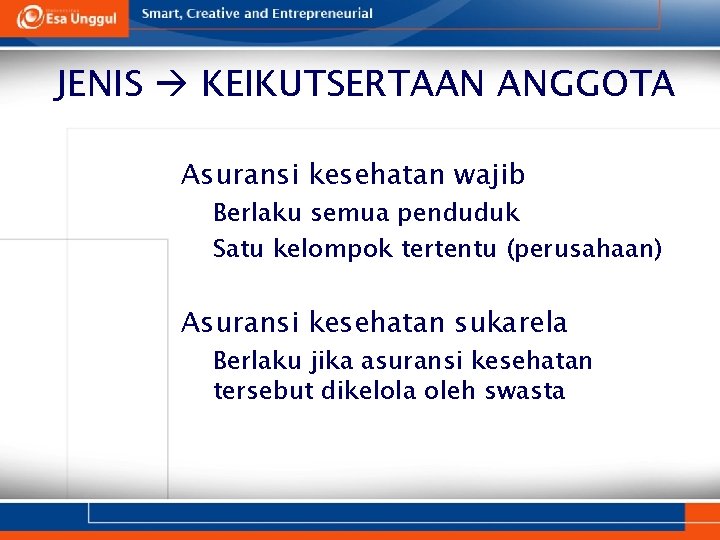 Esa Unggul

Smart, Creative and Entrepreneurial

JENIS → KEIKUTSERTAAN ANGGOTA

Asuransi kesehatan wajib

Berlaku semua penduduk

Satu kelompok tertentu (perusahaan)

Asuransi kesehatan sukarela

Berlaku jika asuransi kesehatan tersebut dikelola oleh swasta